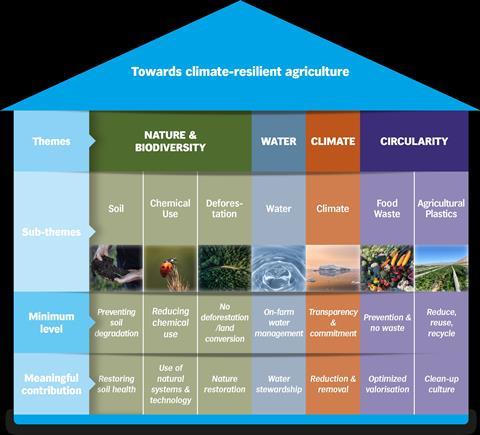 Towards climate-resilient agriculture

| Themes | NATURE & BIODIVERSITY | | | WATER | CLIMATE | CIRCULARITY | |
|---|---|---|---|---|---|---|---|
| Sub-themes | Soil | Chemical Use | Deforestation | Water | Climate | Food Waste | Agricultural Plastics |
| Minimum level | Preventing soil degradation | Reducing chemical use | No deforestation /land conversion | On-farm water management | Transparency & commitment | Prevention & no waste | Reduce, reuse, recycle |
| Meaningful contribution | Restoring soil health | Use of natural systems & technology | Nature restoration | Water stewardship | Reduction & removal | Optimized valorisation | Clean-up culture |